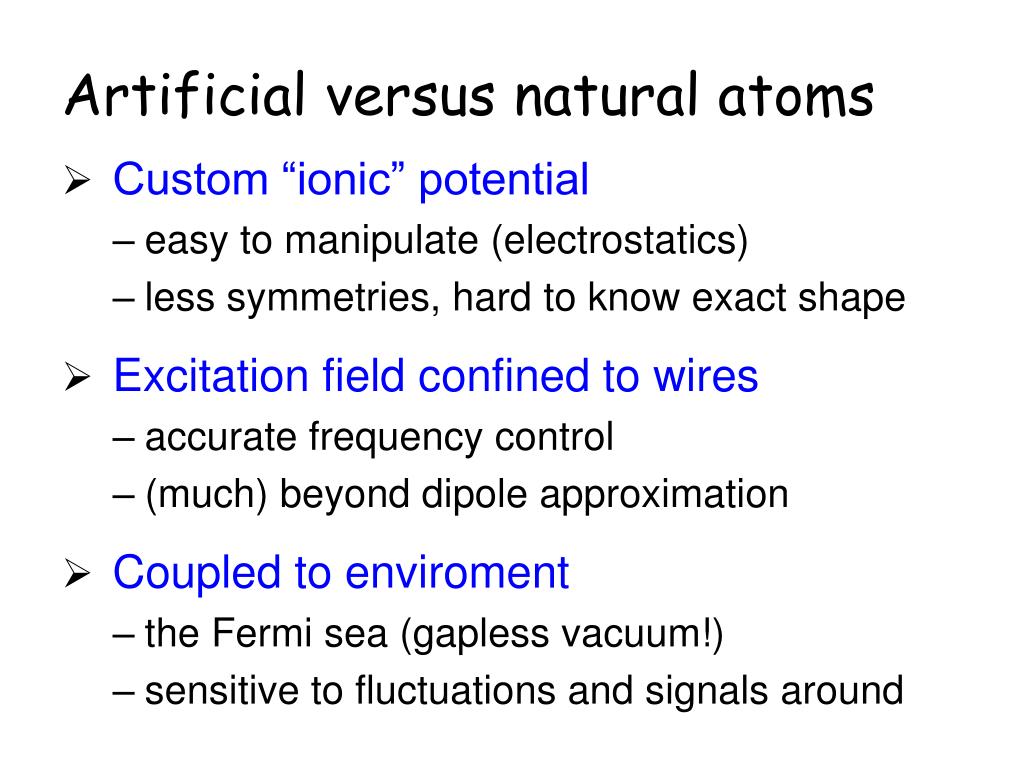 Artificial versus natural atoms

➢ Custom “ionic” potential
– easy to manipulate (electrostatics)
– less symmetries, hard to know exact shape

➢ Excitation field confined to wires
– accurate frequency control
– (much) beyond dipole approximation

➢ Coupled to enviroment
– the Fermi sea (gapless vacuum!)
– sensitive to fluctuations and signals around